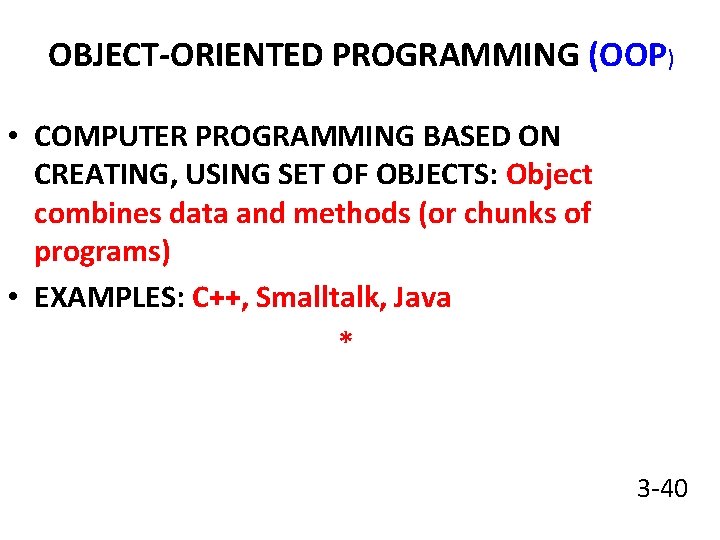 OBJECT-ORIENTED PROGRAMMING (OOP)

• COMPUTER PROGRAMMING BASED ON CREATING, USING SET OF OBJECTS: Object combines data and methods (or chunks of programs)
• EXAMPLES: C++, Smalltalk, Java

*

3-40